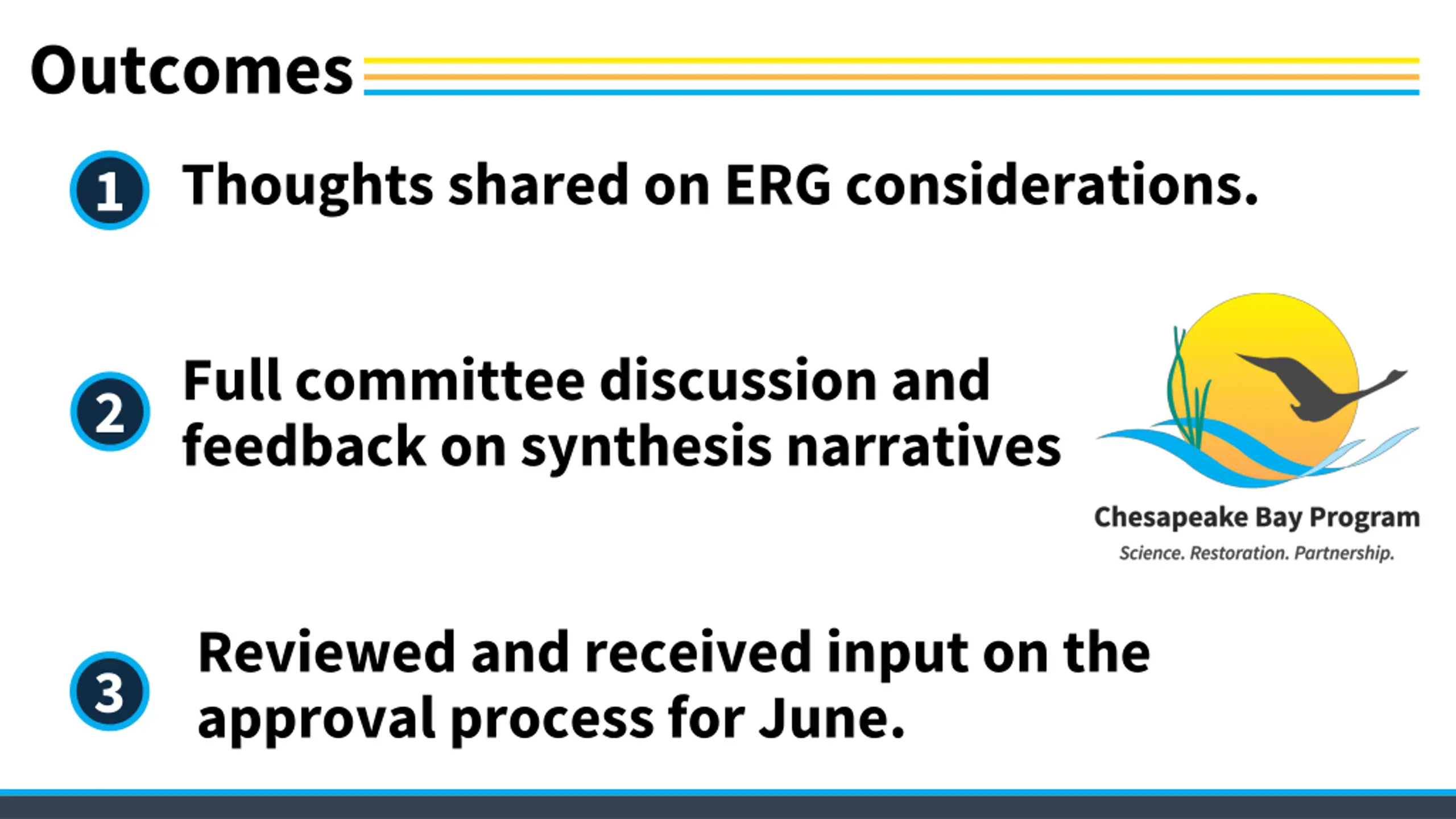 Outcomes

1 Thoughts shared on ERG considerations.

2 Full committee discussion and feedback on synthesis narratives

Chesapeake Bay Program
Science. Restoration. Partnership.

3 Reviewed and received input on the approval process for June.